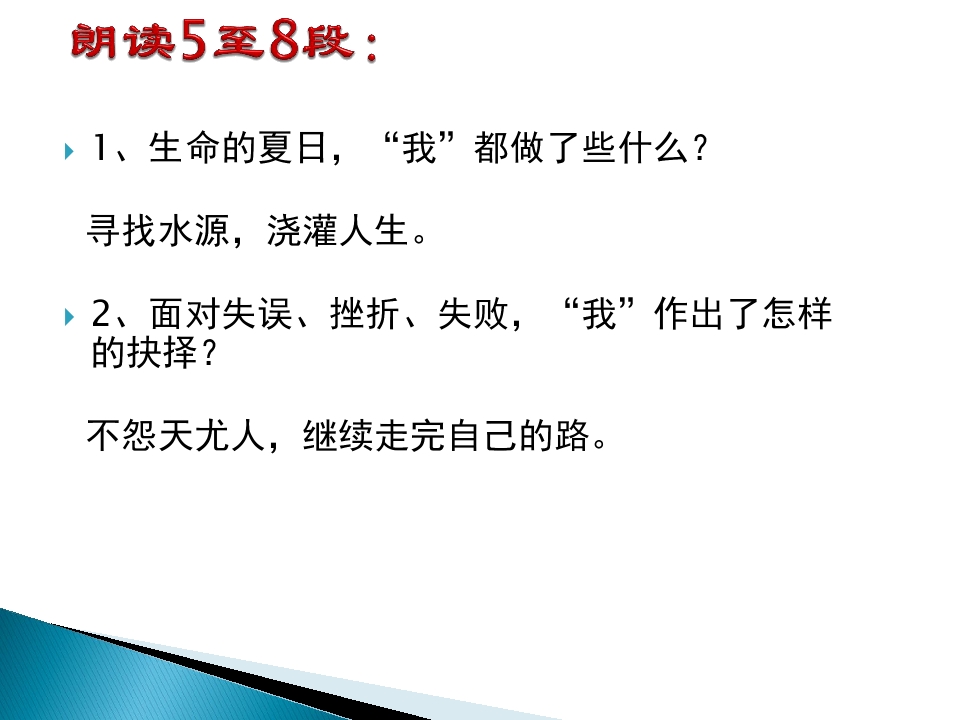 朗读5至8段：

1、生命的夏日，“我”都做了些什么？

寻找水源，浇灌人生。

2、面对失误、挫折、失败，“我”作出了怎样的抉择？

不怨天尤人，继续走完自己的路。